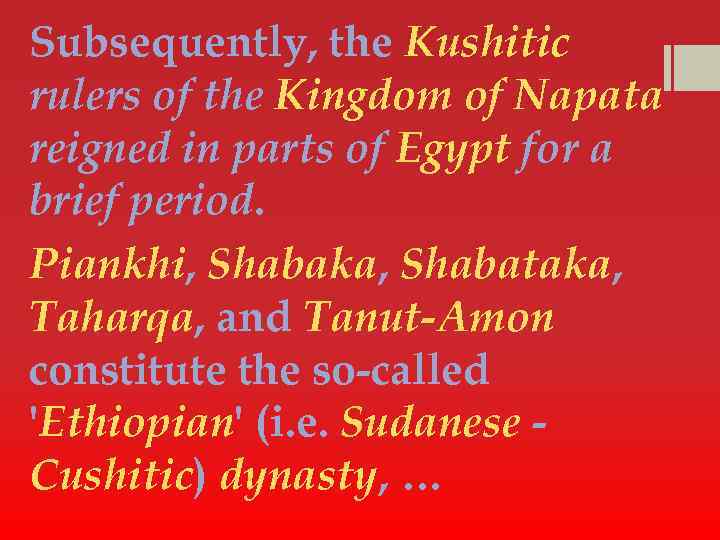 Subsequently, the Kushitic rulers of the Kingdom of Napata reigned in parts of Egypt for a brief period.

Piankhi, Shabaka, Shabataka, Taharqa, and Tanut-Amon constitute the so-called 'Ethiopian' (i.e. Sudanese - Cushitic) dynasty, ...